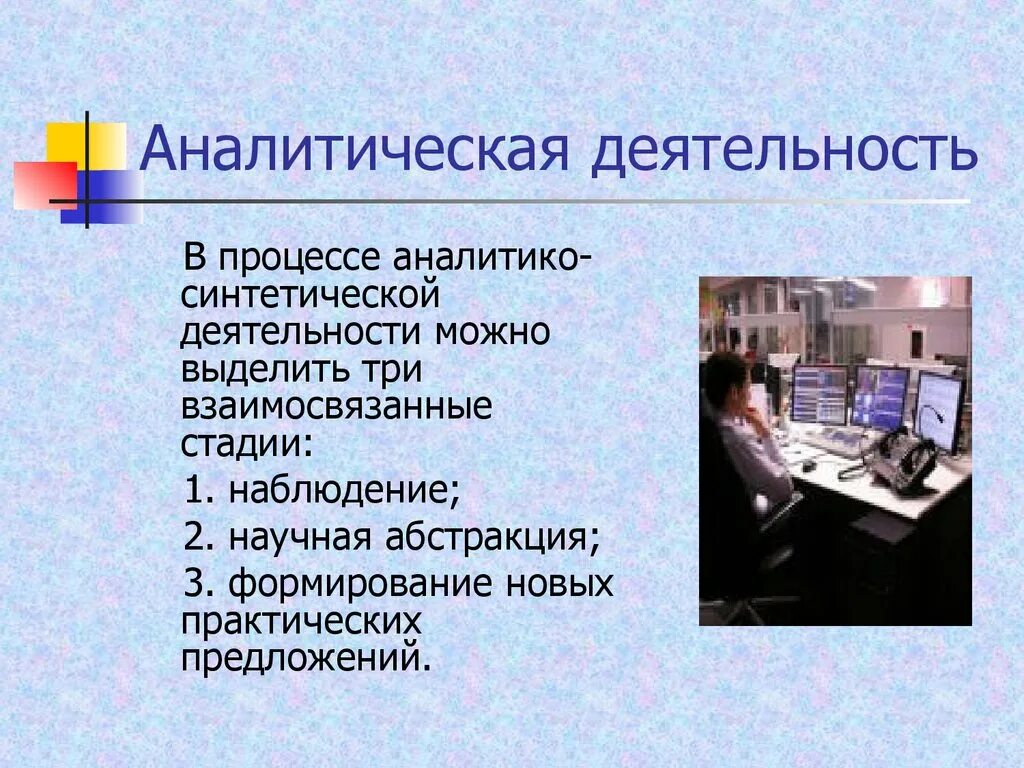 Аналитическая деятельность

В процессе аналитико-синтетической деятельности можно выделить три взаимосвязанные стадии:

1. наблюдение;

2. научная абстракция;

3. формирование новых практических предложений.